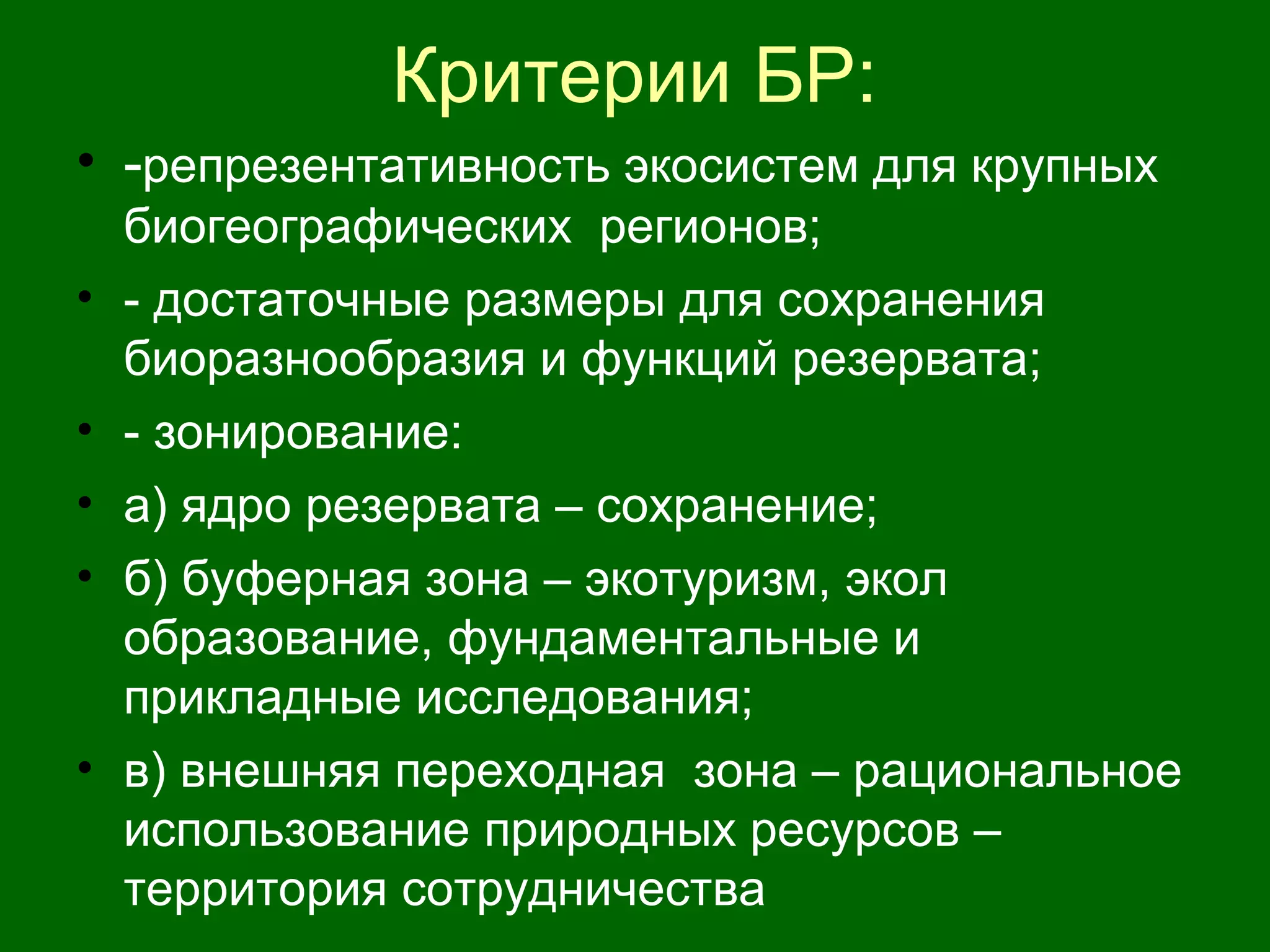 Критерии БР:

• -репрезентативность экосистем для крупных биогеографических регионов;
• - достаточные размеры для сохранения биоразнообразия и функций резервата;
• - зонирование:
• а) ядро резервата – сохранение;
• б) буферная зона – экотуризм, экол образование, фундаментальные и прикладные исследования;
• в) внешняя переходная зона – рациональное использование природных ресурсов – территория сотрудничества